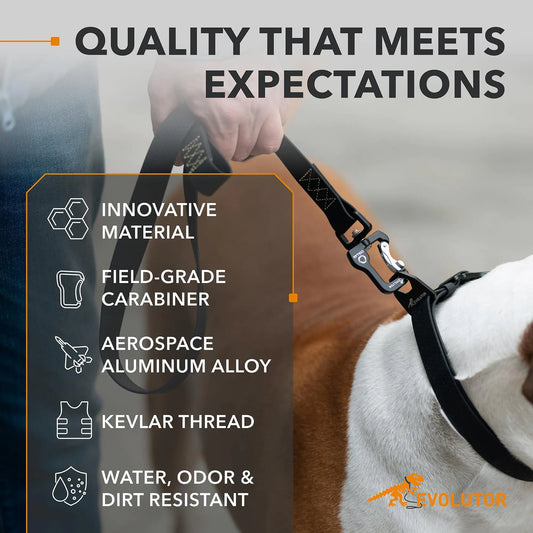 QUALITY THAT MEETS EXPECTATIONS

INNOVATIVE MATERIAL

FIELD-GRADE CARABINER

AEROSPACE ALUMINUM ALLOY

KEVLAR THREAD

WATER, ODOR & DIRT RESISTANT

EVOLUTOR